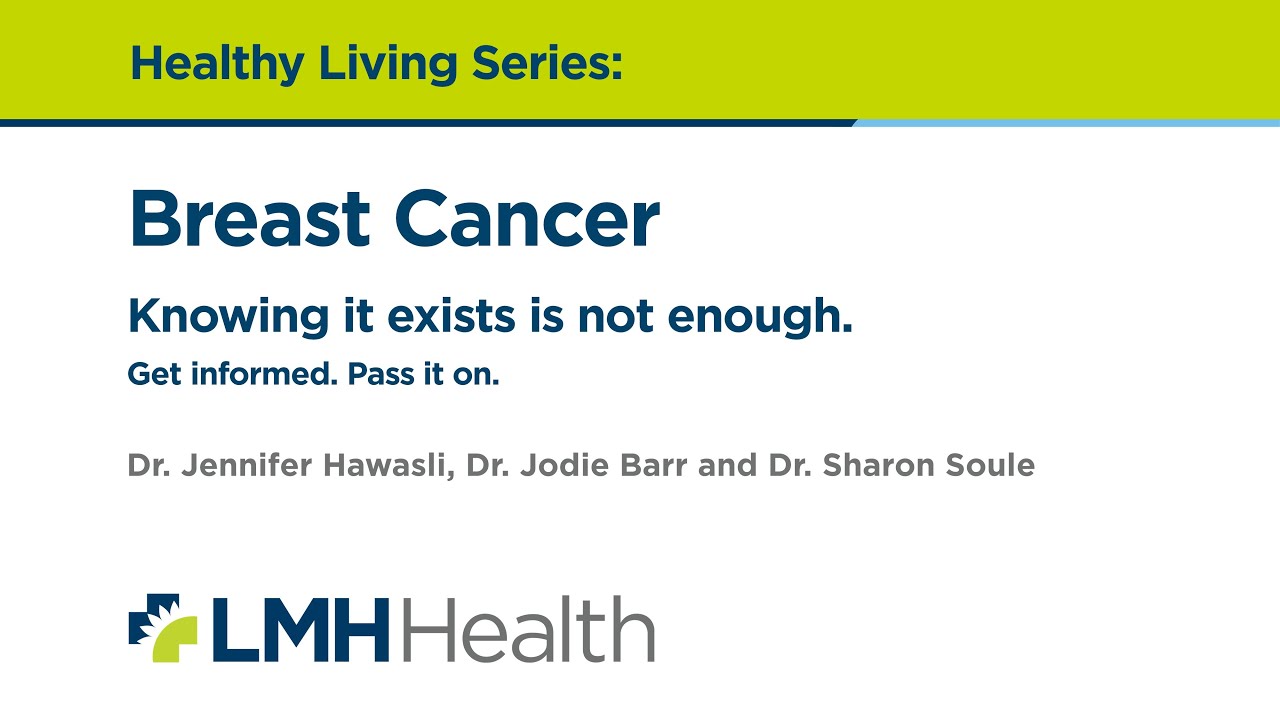 Healthy Living Series:

Breast Cancer

Knowing it exists is not enough.

Get informed. Pass it on.

Dr. Jennifer Hawasli, Dr. Jodie Barr and Dr. Sharon Soule

LMH Health